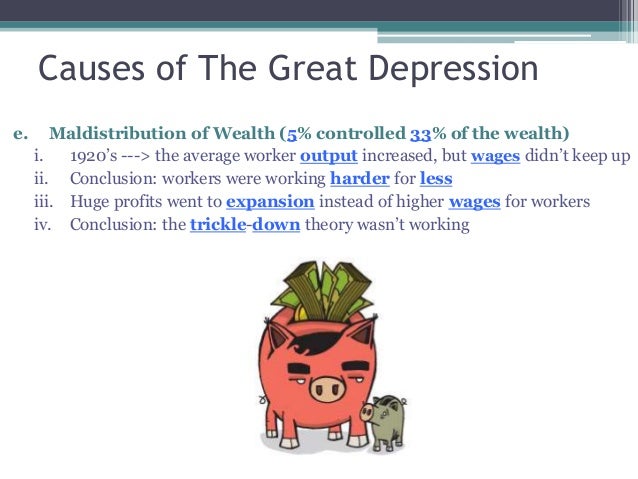 Causes of The Great Depression

e. Maldistribution of Wealth (5% controlled 33% of the wealth)
i. 1920's ---> the average worker output increased, but wages didn't keep up
ii. Conclusion: workers were working harder for less
iii. Huge profits went to expansion instead of higher wages for workers
iv. Conclusion: the trickle-down theory wasn't working